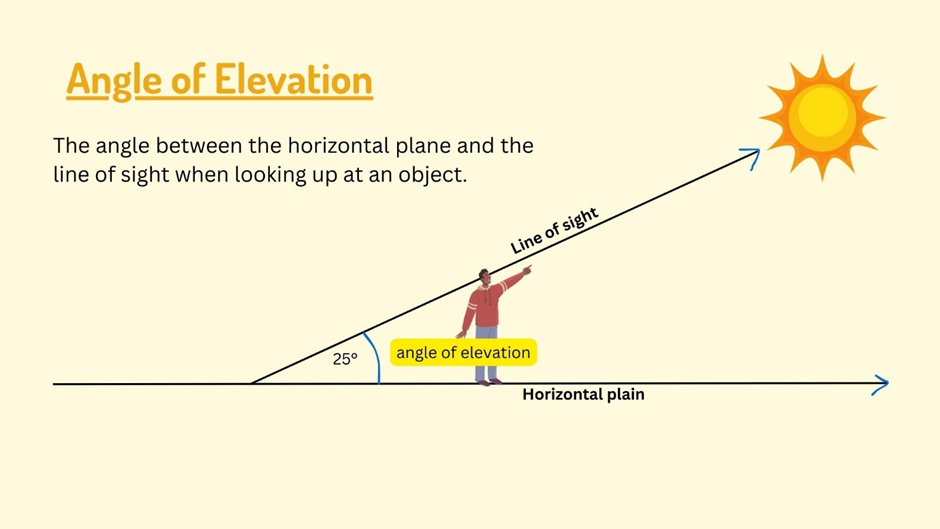 Angle of Elevation

The angle between the horizontal plane and the line of sight when looking up at an object.

Line of sight

$25^\circ$

angle of elevation

Horizontal plain